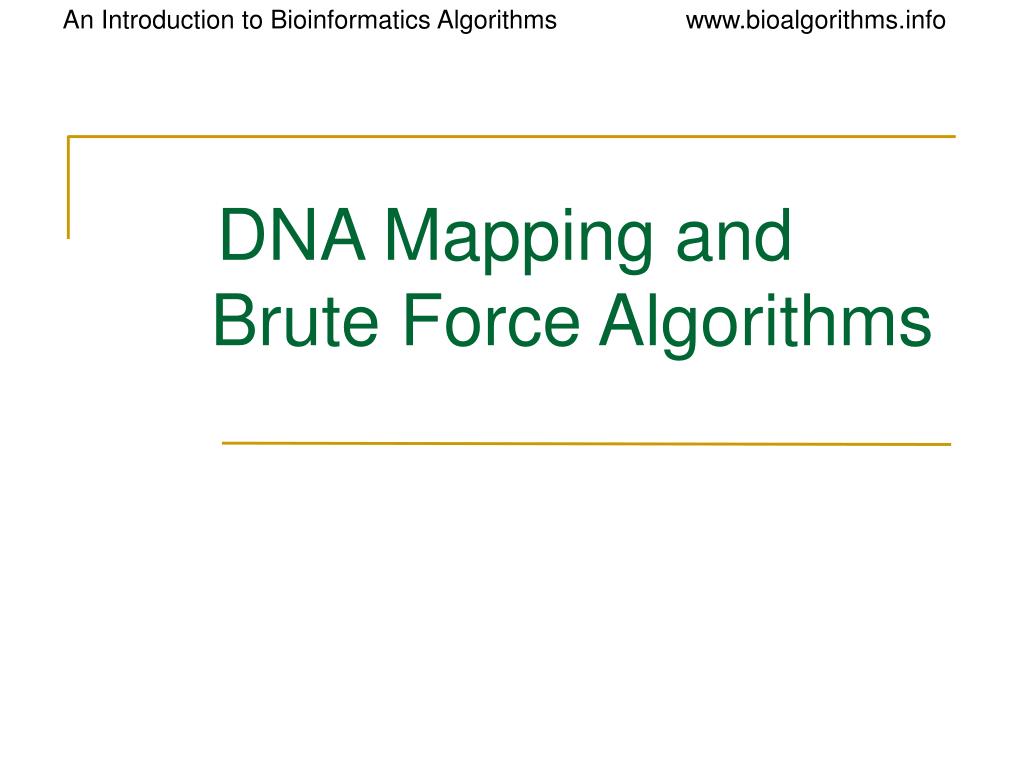 An Introduction to Bioinformatics Algorithms www.bioalgorithms.info

DNA Mapping and
Brute Force Algorithms